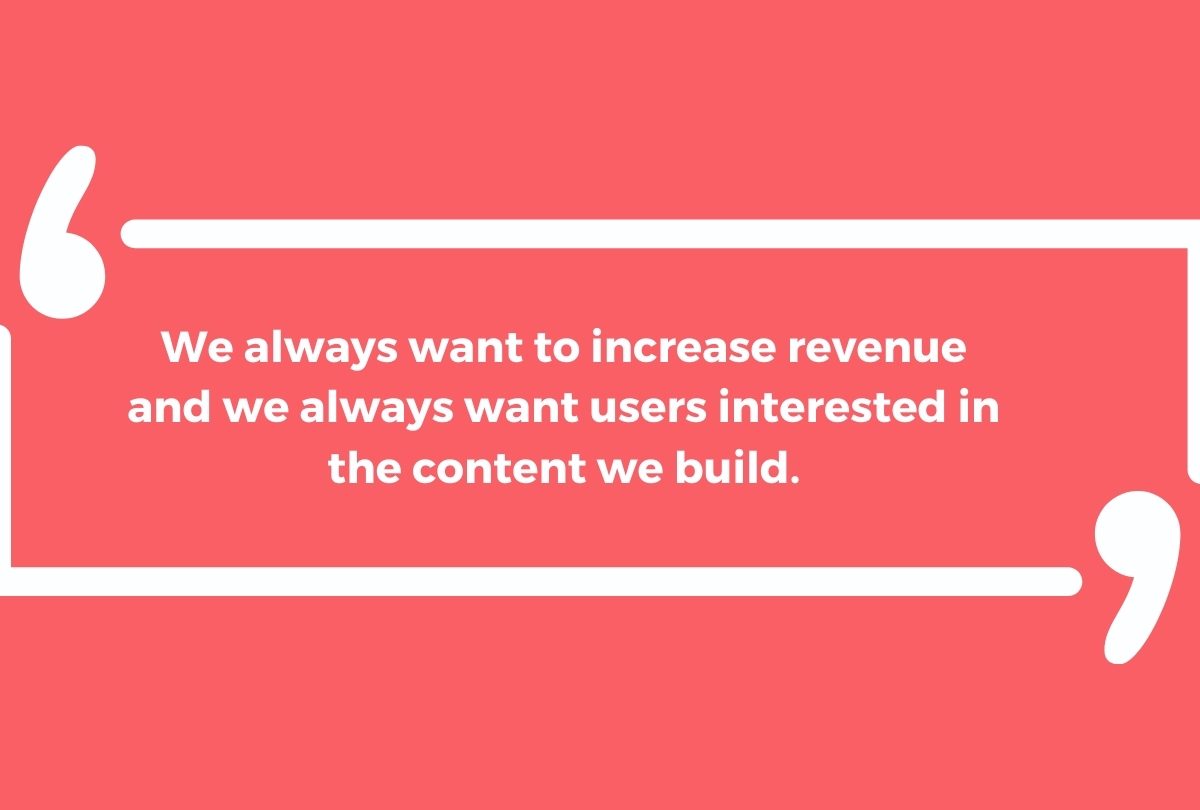 We always want to increase revenue and we always want users interested in the content we build.